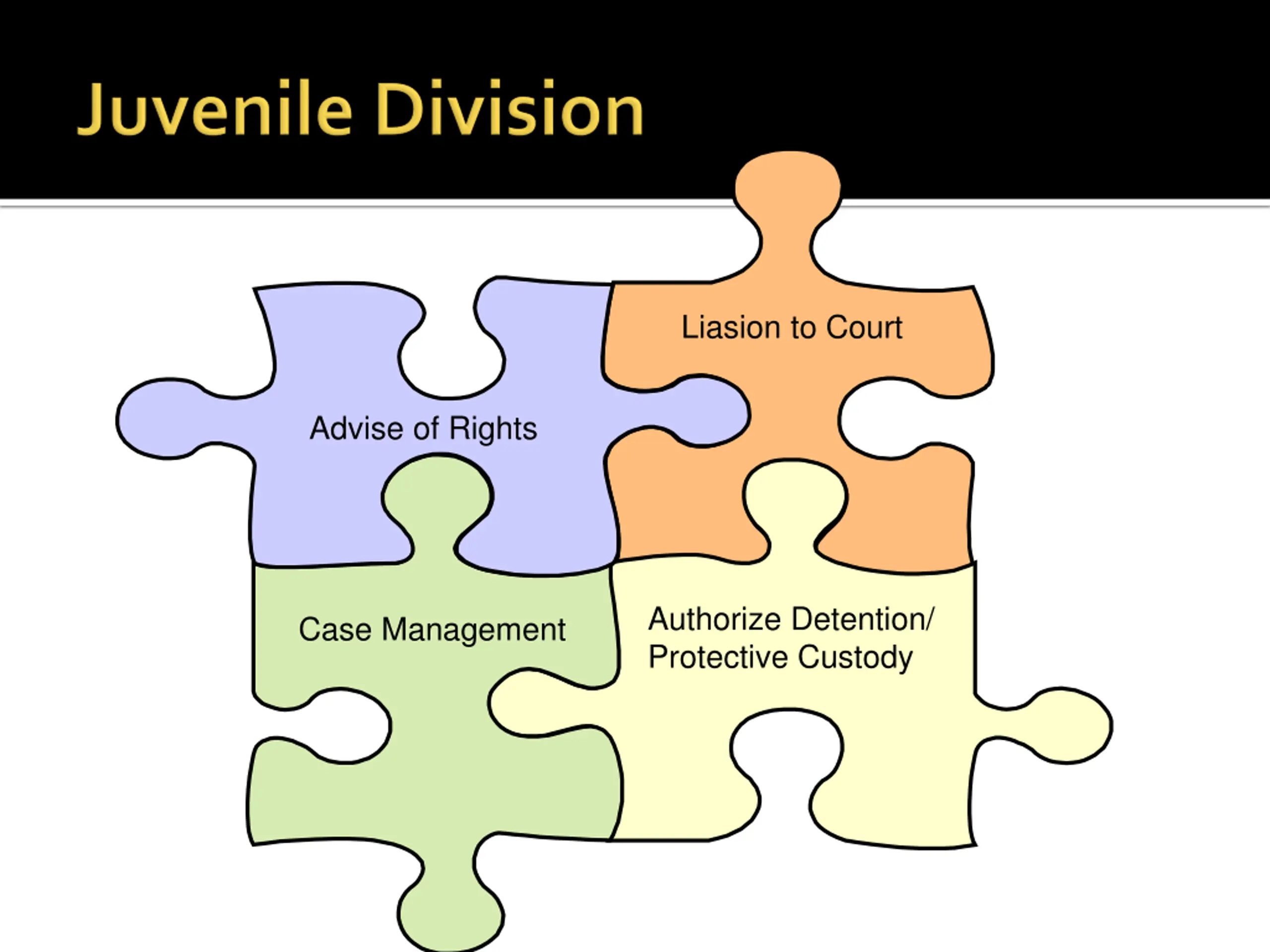 Juvenile Division

Liasion to Court

Advise of Rights

Case Management

Authorize Detention/ Protective Custody